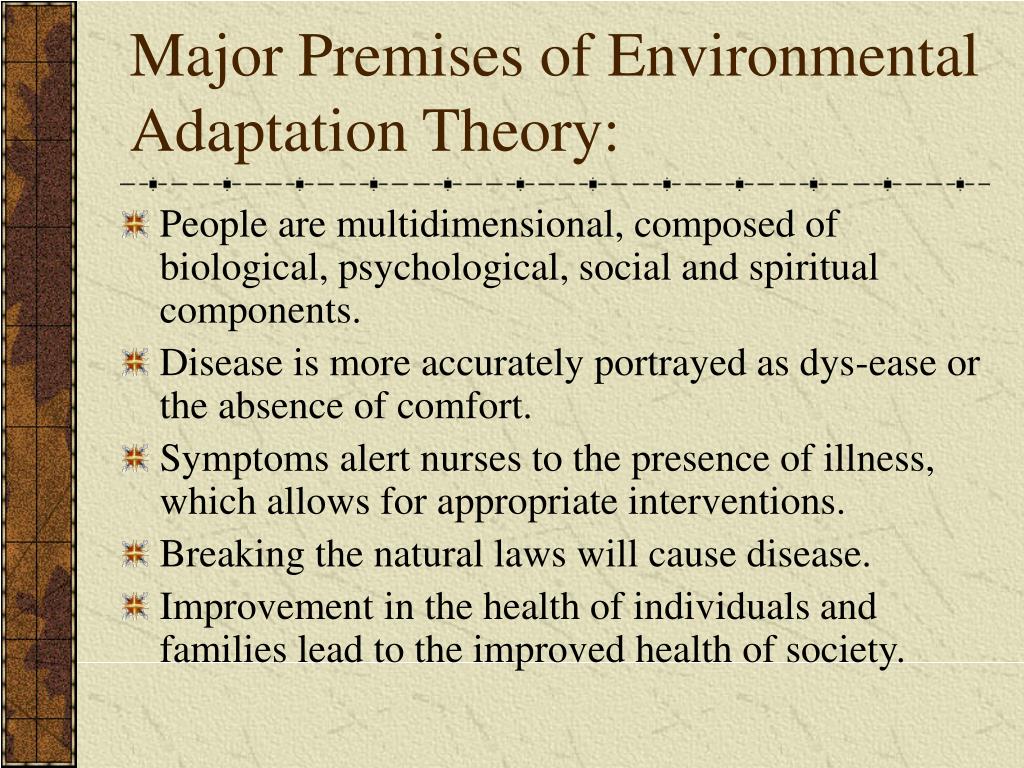 Major Premises of Environmental Adaptation Theory:

People are multidimensional, composed of biological, psychological, social and spiritual components.

Disease is more accurately portrayed as dys-ease or the absence of comfort.

Symptoms alert nurses to the presence of illness, which allows for appropriate interventions.

Breaking the natural laws will cause disease.

Improvement in the health of individuals and families lead to the improved health of society.